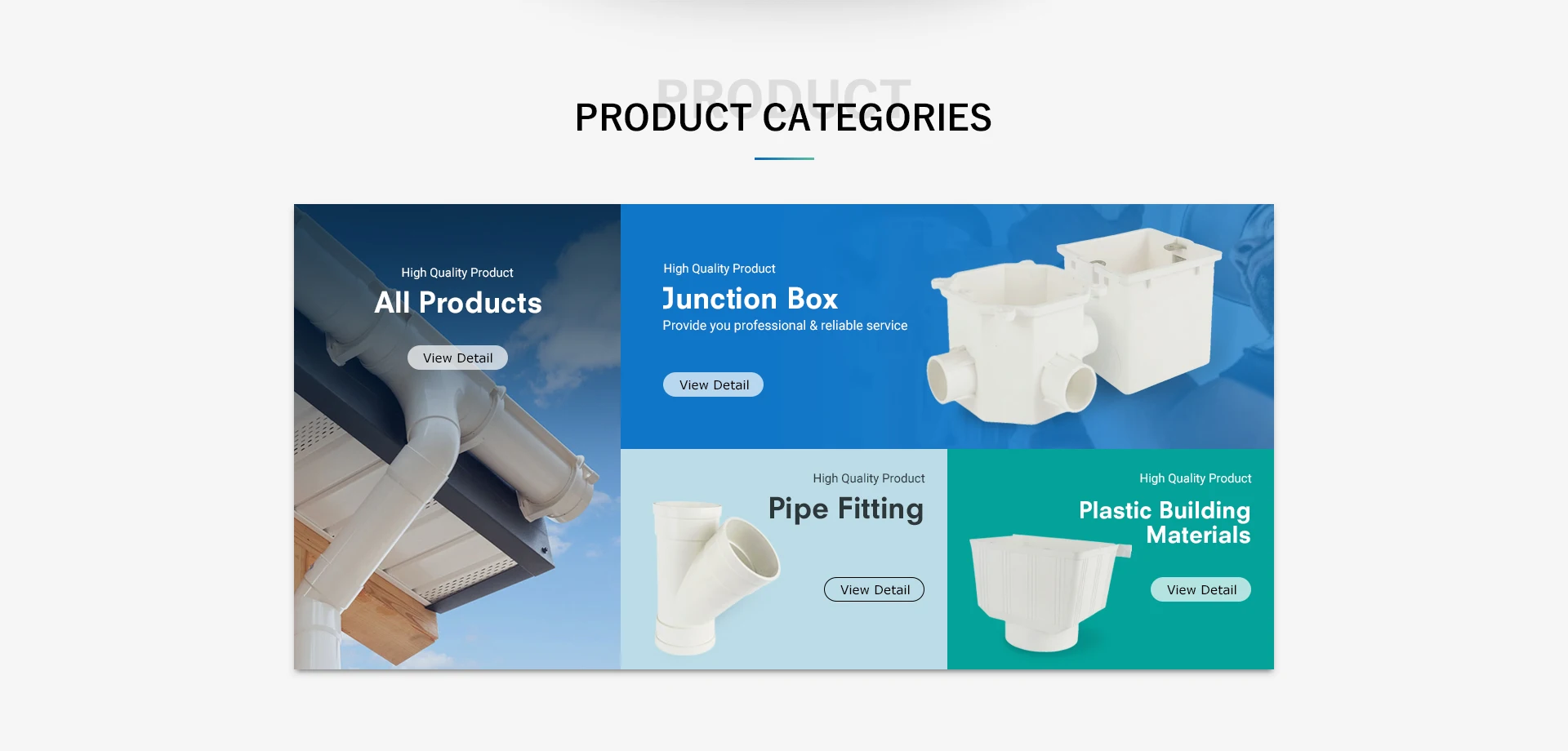 PRODUCT

PRODUCT CATEGORIES

High Quality Product

All Products

View Detail

High Quality Product

Junction Box

Provide you professional & reliable service

View Detail

High Quality Product

Pipe Fitting

View Detail

High Quality Product

Plastic Building Materials

View Detail